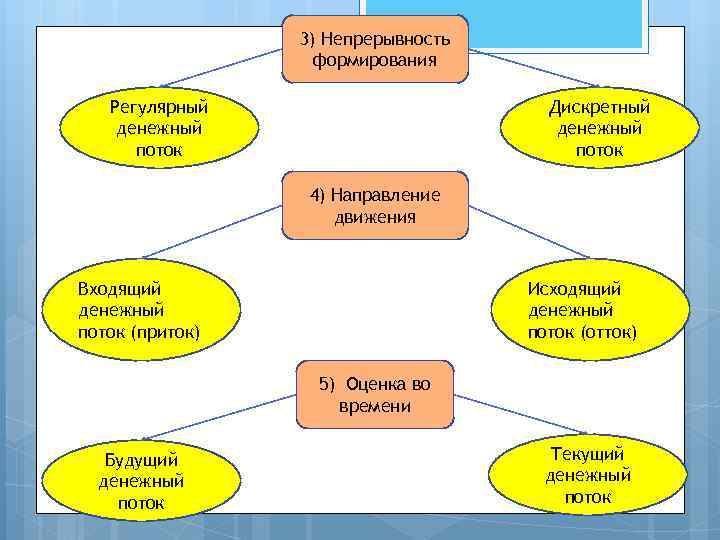 3) Непрерывность формирования

Регулярный денежный поток

Дискретный денежный поток

4) Направление движения

Входящий денежный поток (приток)

Исходящий денежный поток (отток)

5) Оценка во времени

Будущий денежный поток

Текущий денежный поток